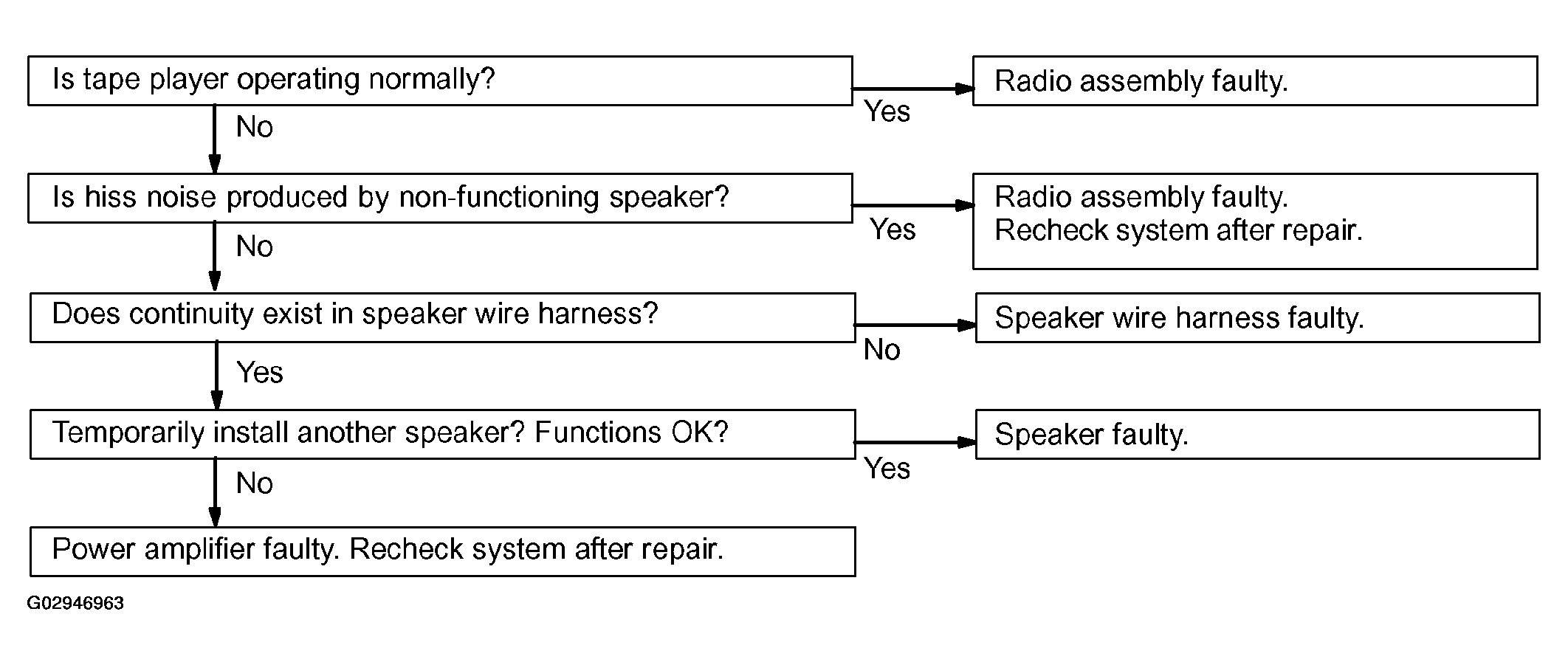 Is tape player operating normally?

Yes

Radio assembly faulty.

No

Is hiss noise produced by non-functioning speaker?

Yes

Radio assembly faulty.
Recheck system after repair.

No

Does continuity exist in speaker wire harness?

No

Speaker wire harness faulty.

Yes

Temporarily install another speaker? Functions OK?

Yes

Speaker faulty.

No

Power amplifier faulty. Recheck system after repair.

G02946963